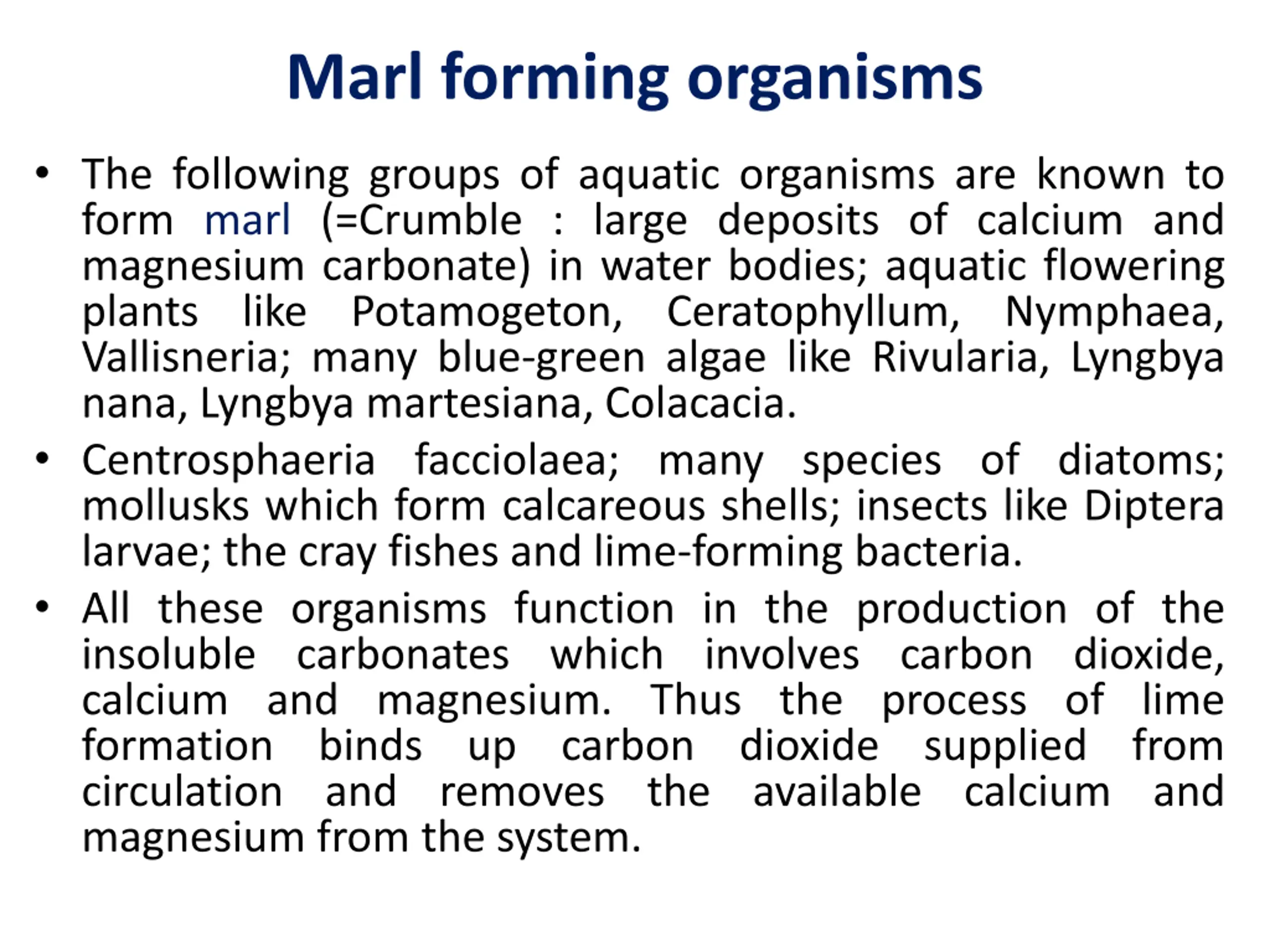 Marl forming organisms

• The following groups of aquatic organisms are known to form marl (=Crumble : large deposits of calcium and magnesium carbonate) in water bodies; aquatic flowering plants like Potamogeton, Ceratophyllum, Nymphaea, Vallisneria; many blue-green algae like Rivularia, Lyngbya nana, Lyngbya martesiana, Colacacia.

• Centrosphaeria facciolaea; many species of diatoms; mollusks which form calcareous shells; insects like Diptera larvae; the cray fishes and lime-forming bacteria.

• All these organisms function in the production of the insoluble carbonates which involves carbon dioxide, calcium and magnesium. Thus the process of lime formation binds up carbon dioxide supplied from circulation and removes the available calcium and magnesium from the system.